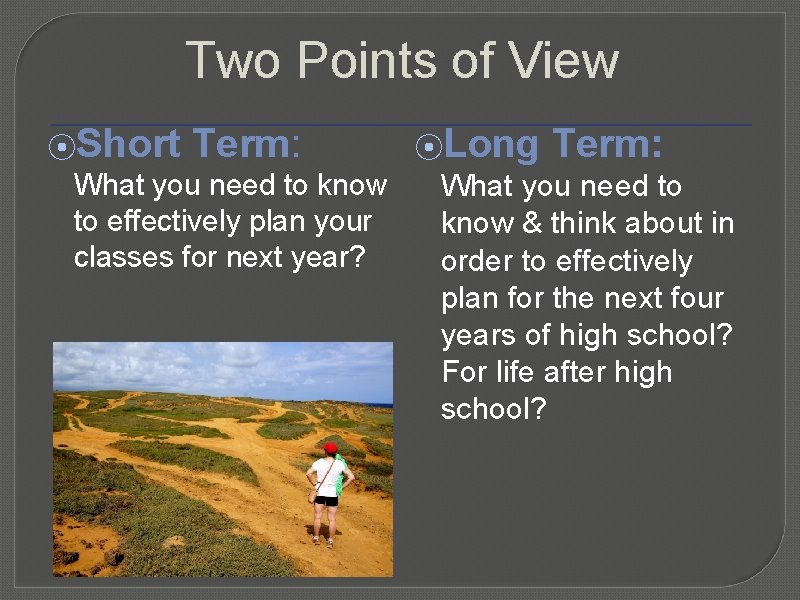 Two Points of View

Short Term:
What you need to know to effectively plan your classes for next year?

Long Term:
What you need to know & think about in order to effectively plan for the next four years of high school? For life after high school?